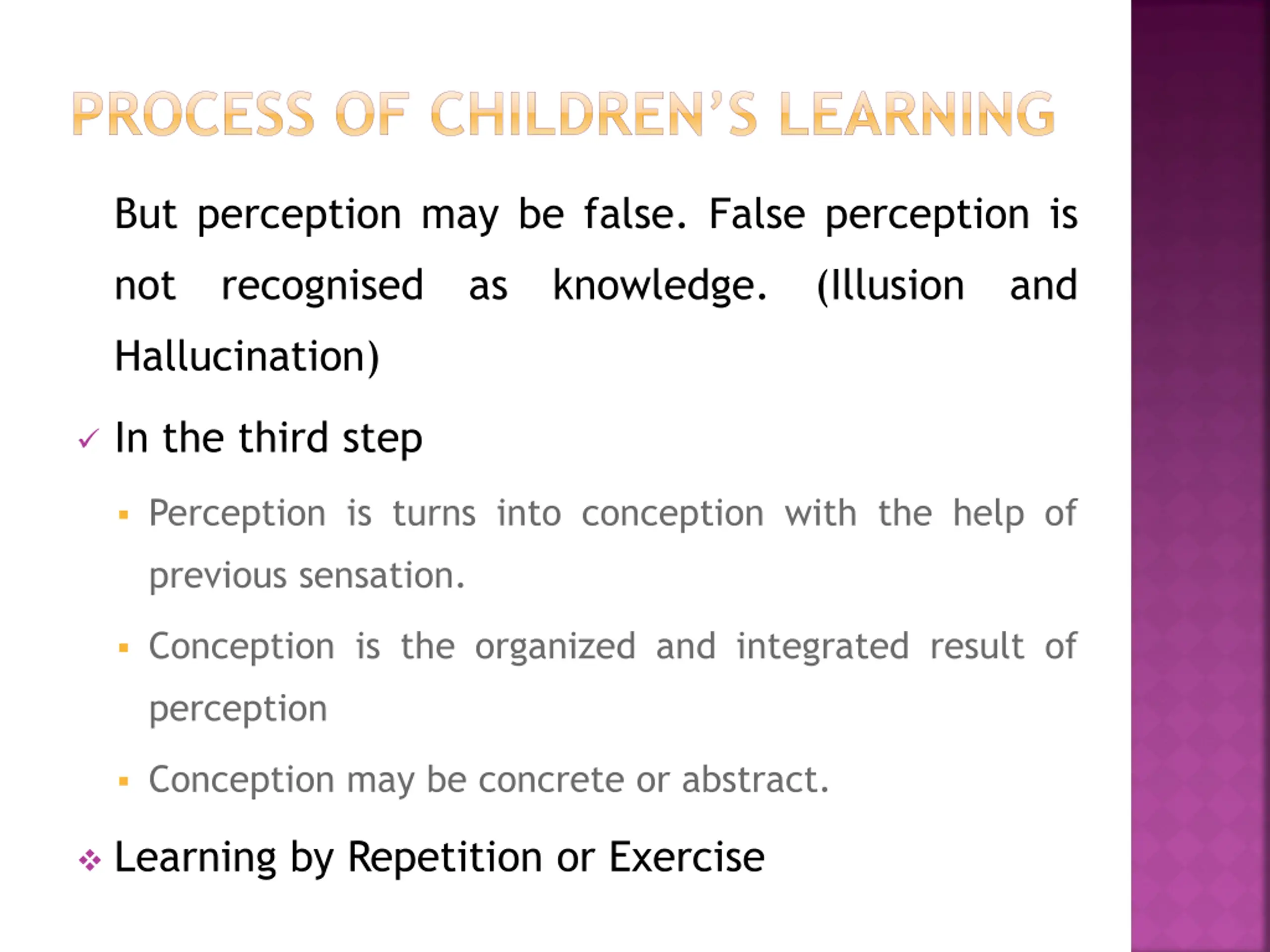 PROCESS OF CHILDREN'S LEARNING

But perception may be false. False perception is not recognised as knowledge. (Illusion and Hallucination)

✓ In the third step

▪ Perception is turns into conception with the help of previous sensation.

▪ Conception is the organized and integrated result of perception

▪ Conception may be concrete or abstract.

❖ Learning by Repetition or Exercise